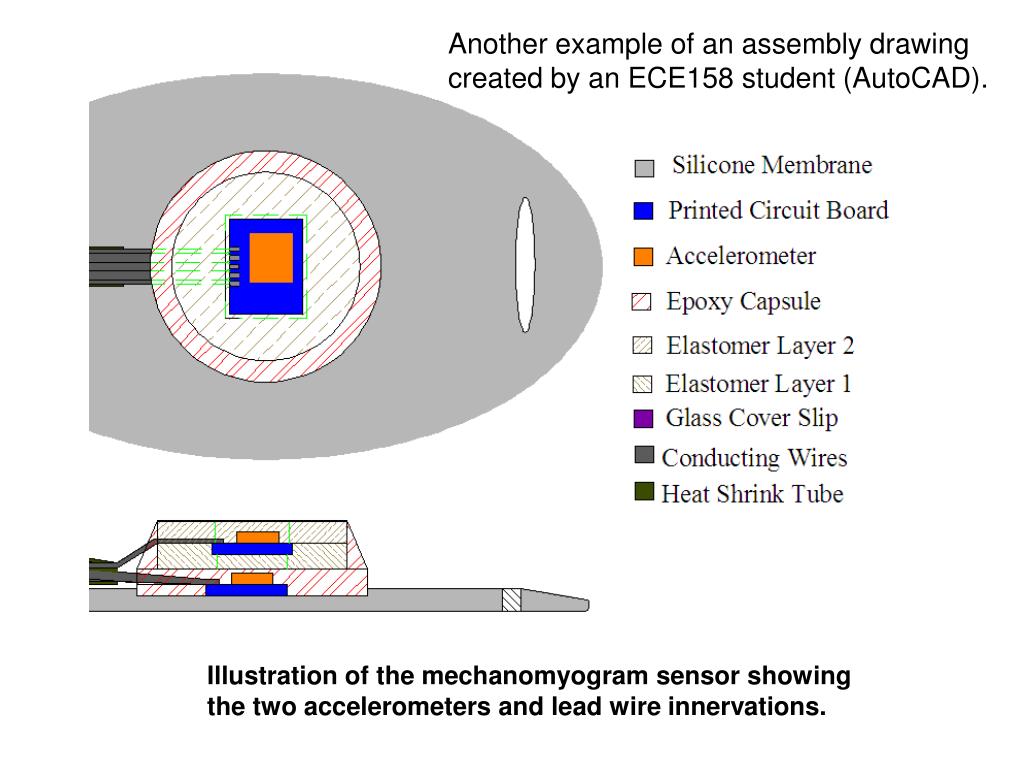 Another example of an assembly drawing created by an ECE158 student (AutoCAD).

Silicone Membrane
Printed Circuit Board
Accelerometer
Epoxy Capsule
Elastomer Layer 2
Elastomer Layer 1
Glass Cover Slip
Conducting Wires
Heat Shrink Tube

Illustration of the mechanomyogram sensor showing the two accelerometers and lead wire innervations.